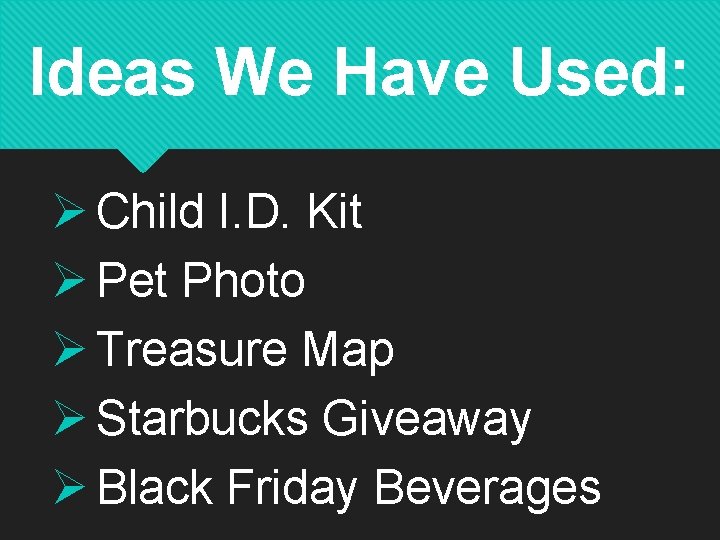 Ideas We Have Used:

➢ Child I.D. Kit
➢ Pet Photo
➢ Treasure Map
➢ Starbucks Giveaway
➢ Black Friday Beverages